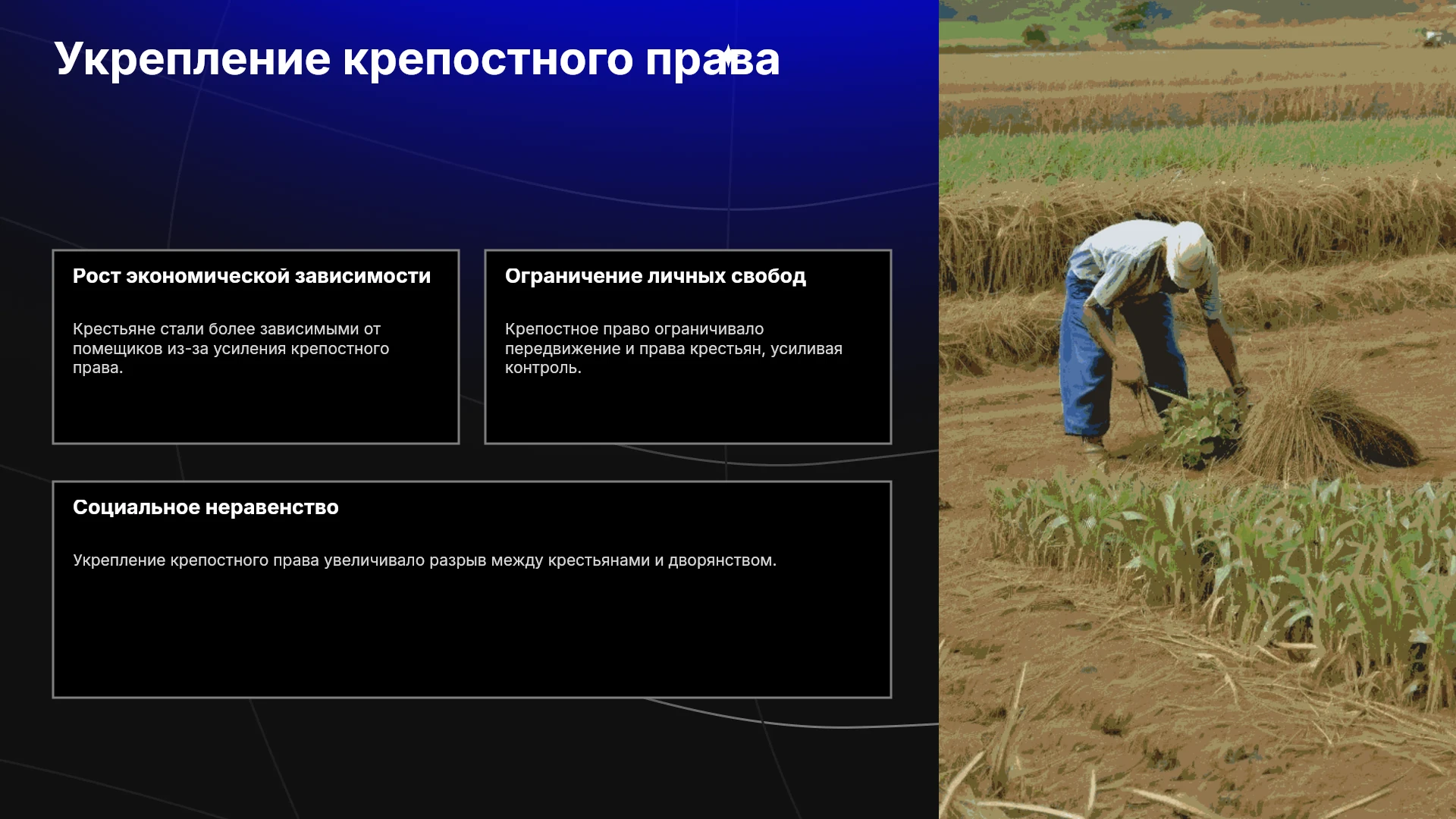 Укрепление крепостного права

Рост экономической зависимости

Крестьяне стали более зависимыми от помещиков из-за усиления крепостного права.

Ограничение личных свобод

Крепостное право ограничивало передвижение и права крестьян, усиливая контроль.

Социальное неравенство

Укрепление крепостного права увеличивало разрыв между крестьянами и дворянством.